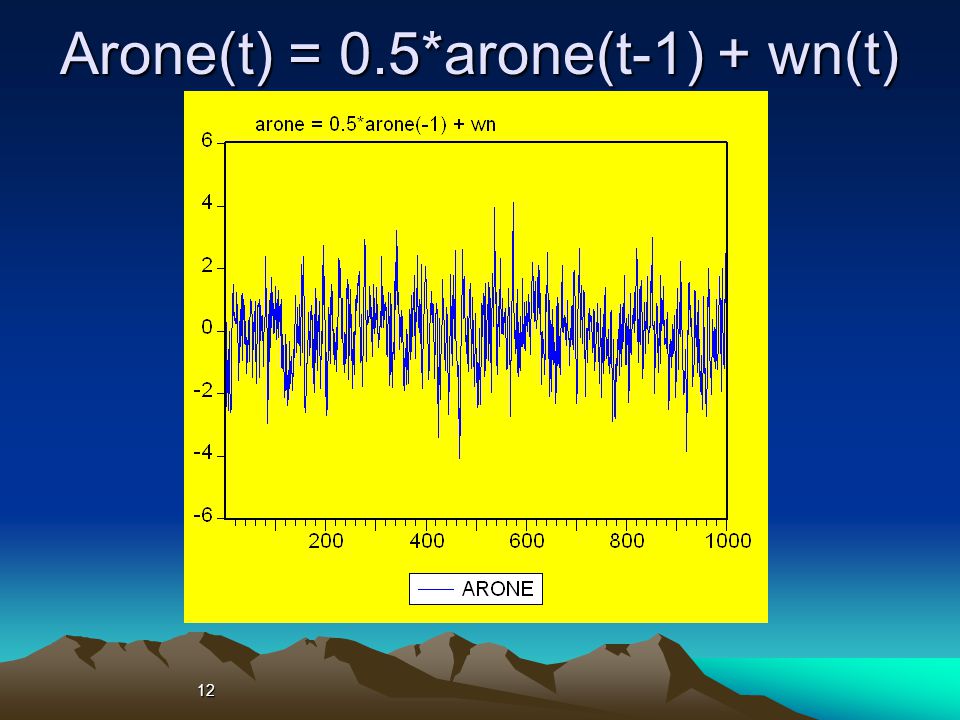 Arone(t) = 0.5*arone(t-1) + wn(t)

arone = 0.5*arone(-1) + wn

6
4
2
0
-2
-4
-6

200 400 600 800 1000

ARONE

12